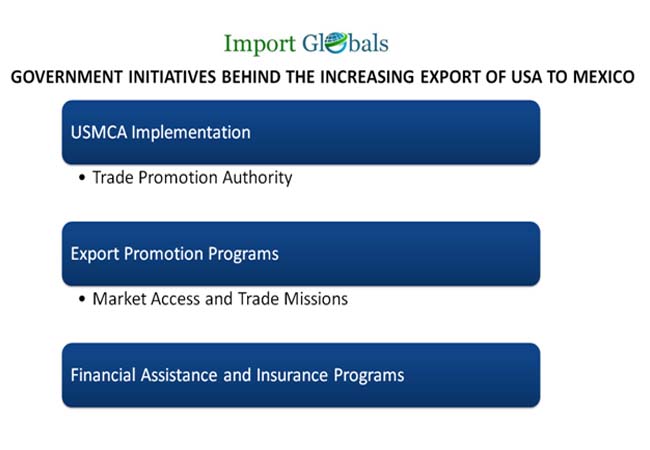 Import Globals

GOVERNMENT INITIATIVES BEHIND THE INCREASING EXPORT OF USA TO MEXICO

USMCA Implementation

• Trade Promotion Authority

Export Promotion Programs

• Market Access and Trade Missions

Financial Assistance and Insurance Programs